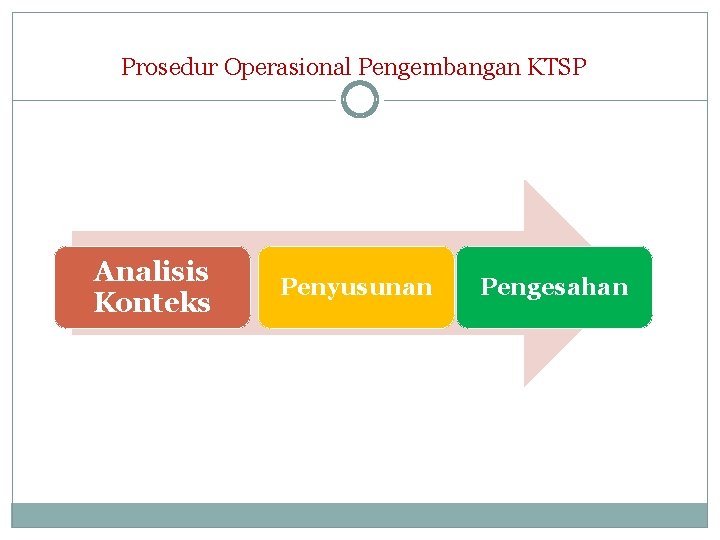 Prosedur Operasional Pengembangan KTSP

Analisis Konteks

Penyusunan

Pengesahan